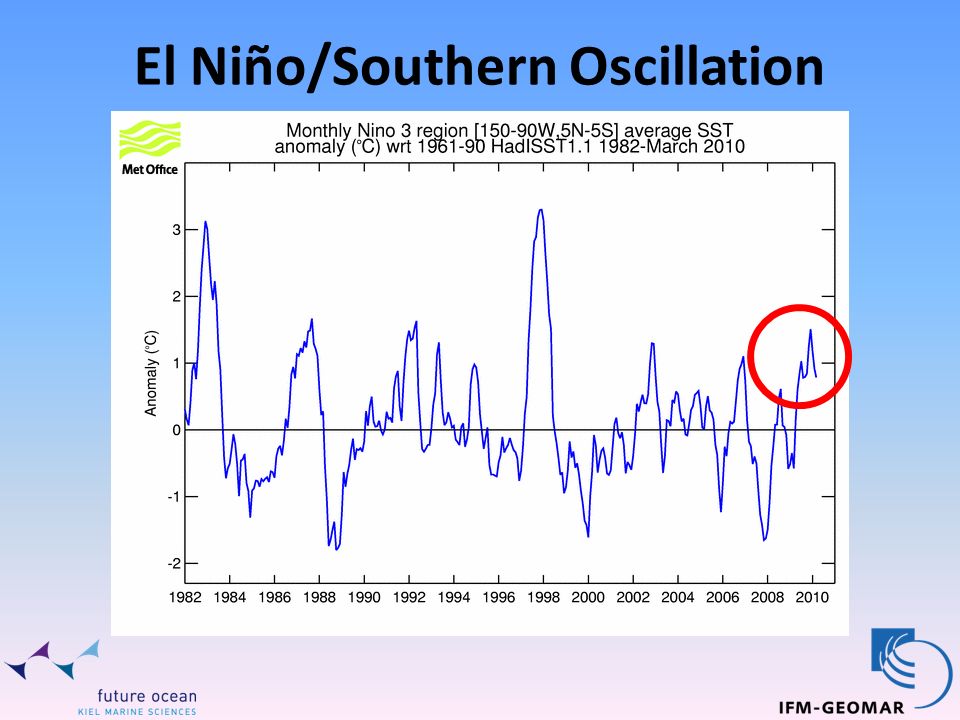 El Niño/Southern Oscillation

Met Office

Monthly Nino 3 region [150-90W,5N-5S] average SST anomaly (°C) wrt 1961-90 HadISST1.1 1982-March 2010

Anomaly (°C)

3
2
1
0
-1
-2

1982 1984 1986 1988 1990 1992 1994 1996 1998 2000 2002 2004 2006 2008 2010

future ocean
KIEL MARINE SCIENCES

IFM-GEOMAR